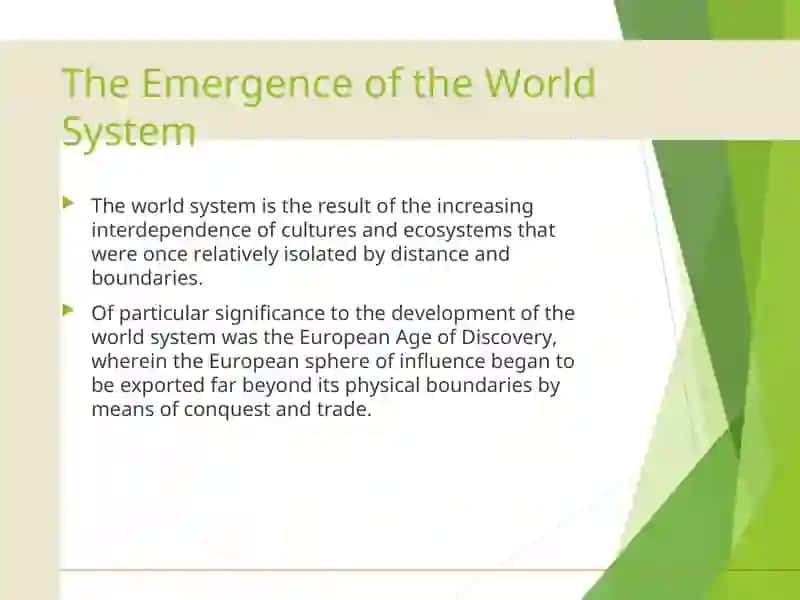 The Emergence of the World System

The world system is the result of the increasing interdependence of cultures and ecosystems that were once relatively isolated by distance and boundaries.

Of particular significance to the development of the world system was the European Age of Discovery, wherein the European sphere of influence began to be exported far beyond its physical boundaries by means of conquest and trade.